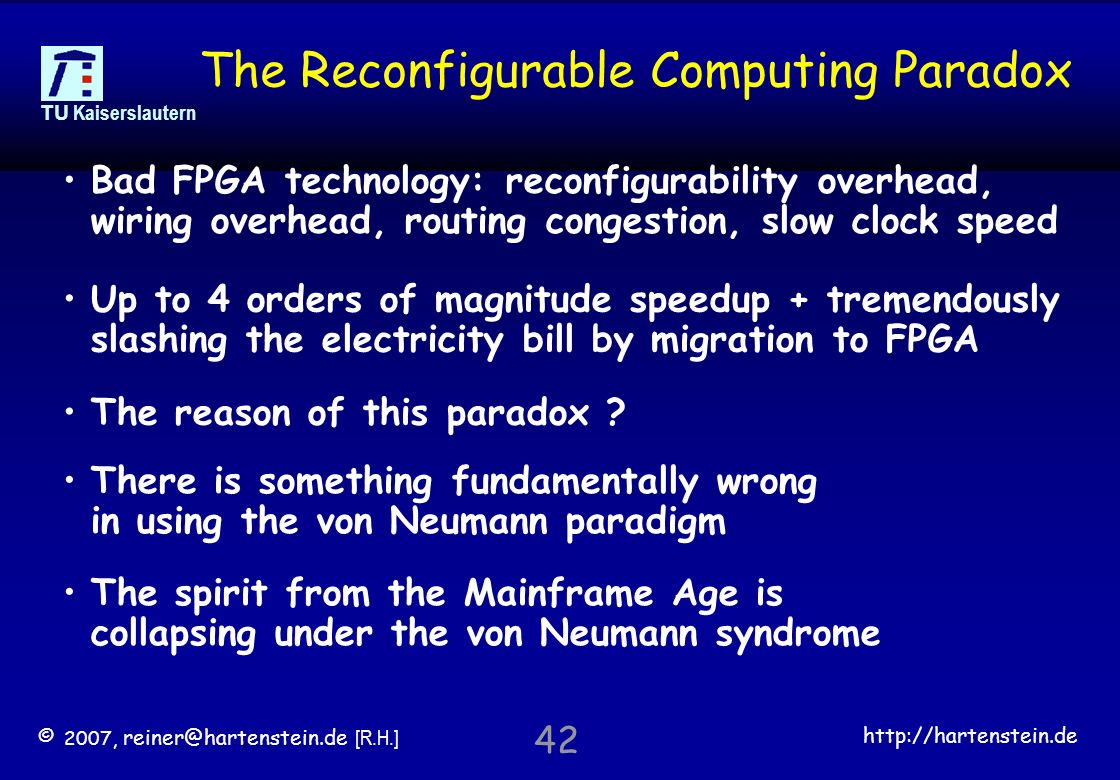 TU Kaiserslautern

The Reconfigurable Computing Paradox

• Bad FPGA technology: reconfigurability overhead, wiring overhead, routing congestion, slow clock speed

• Up to 4 orders of magnitude speedup + tremendously slashing the electricity bill by migration to FPGA

• The reason of this paradox ?

• There is something fundamentally wrong in using the von Neumann paradigm

• The spirit from the Mainframe Age is collapsing under the von Neumann syndrome

© 2007, reiner@hartenstein.de [R.H.]

42

http://hartenstein.de